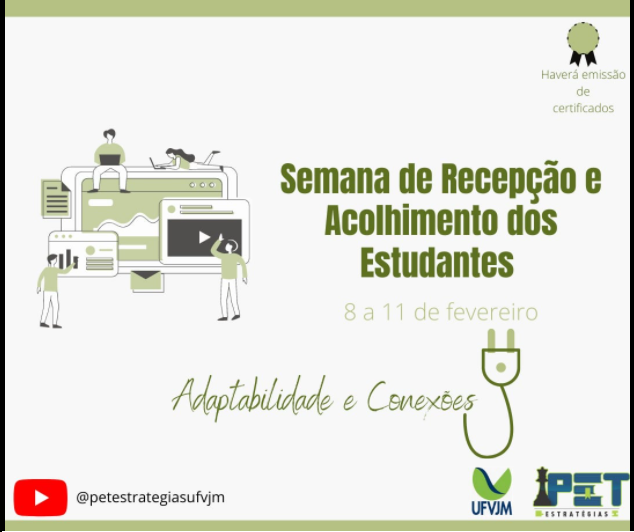 Haverá emissão de certificados

Semana de Recepção e Acolhimento dos Estudantes

8 a 11 de fevereiro

Adaptabilidade e Conexões

@petestrategiasufvjm

UFVJM

PET
ESTRATÉGIAS